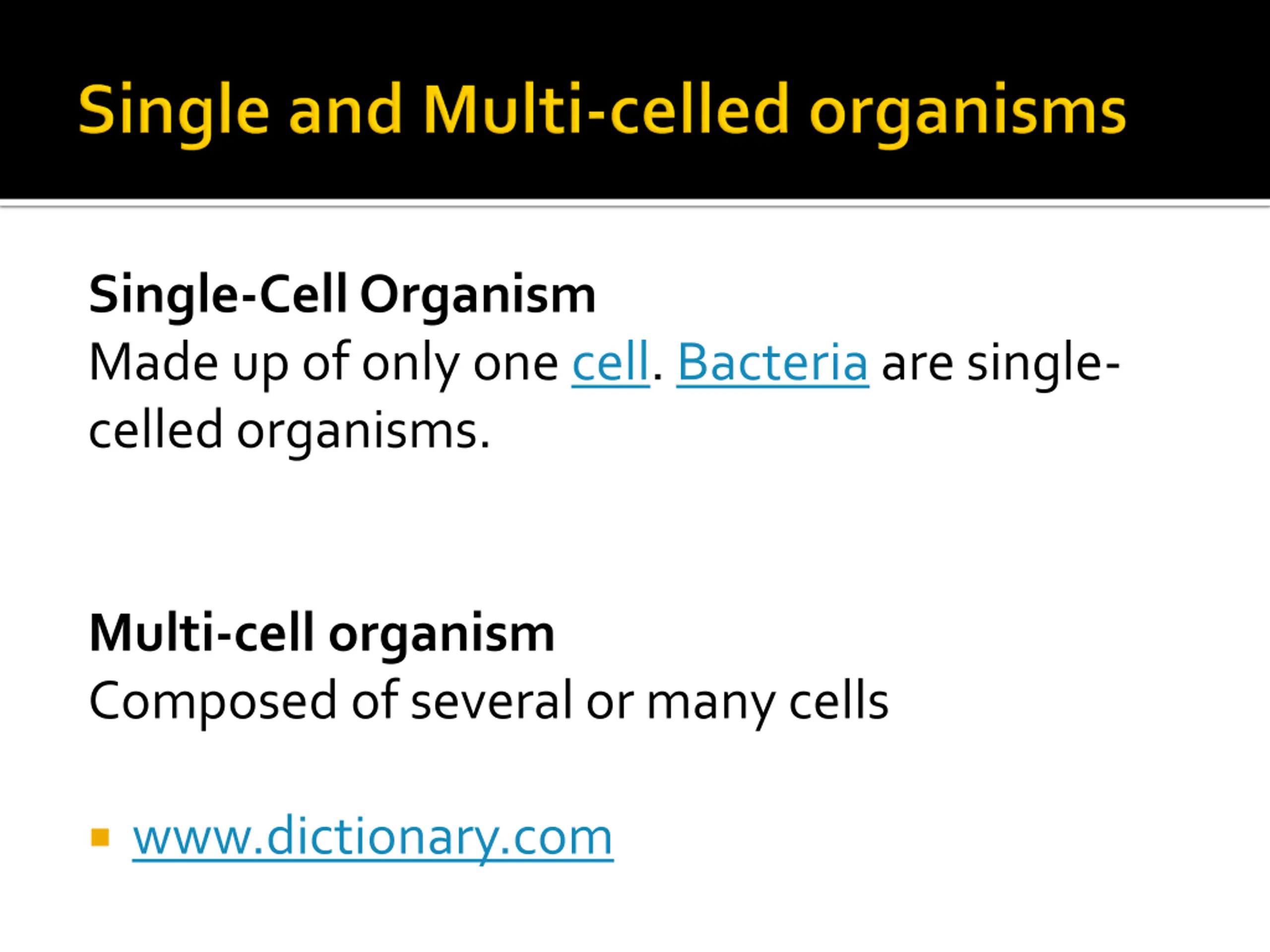 Single and Multi-celled organisms

Single-Cell Organism
Made up of only one cell. Bacteria are single-celled organisms.

Multi-cell organism
Composed of several or many cells

www.dictionary.com